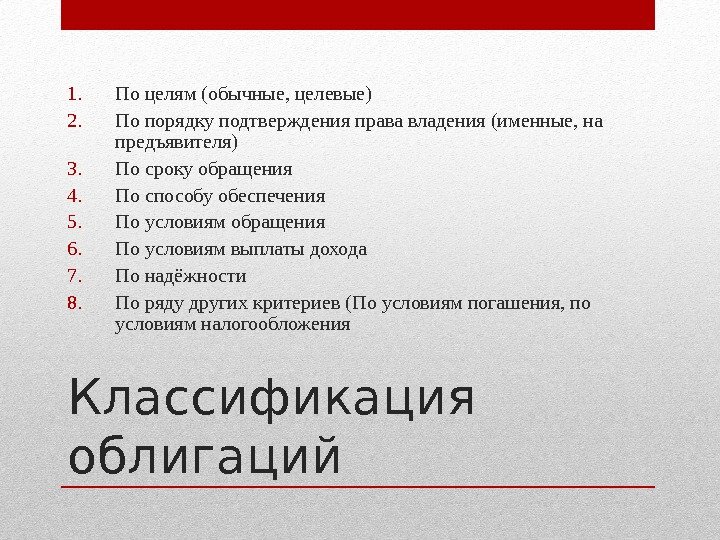 1. По целям (обычные, целевые)
2. По порядку подтверждения права владения (именные, на предъявителя)
3. По сроку обращения
4. По способу обеспечения
5. По условиям обращения
6. По условиям выплаты дохода
7. По надёжности
8. По ряду других критериев (По условиям погашения, по условиям налогообложения

Классификация облигаций